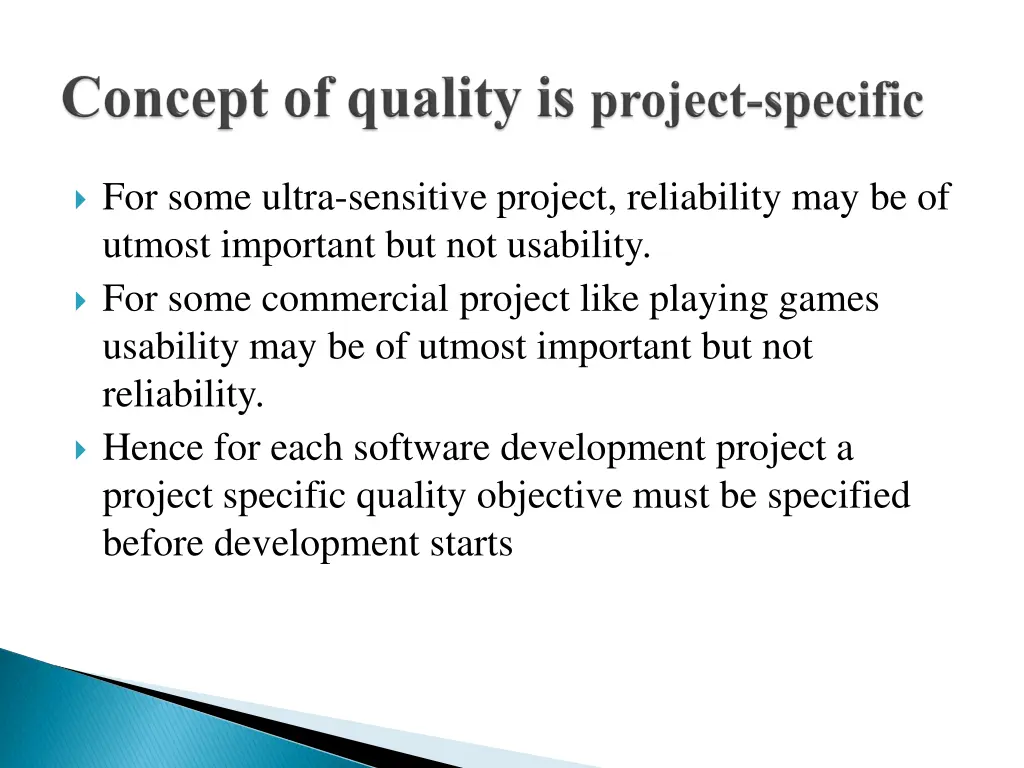 Concept of quality is project-specific

For some ultra-sensitive project, reliability may be of utmost important but not usability.

For some commercial project like playing games usability may be of utmost important but not reliability.

Hence for each software development project a project specific quality objective must be specified before development starts